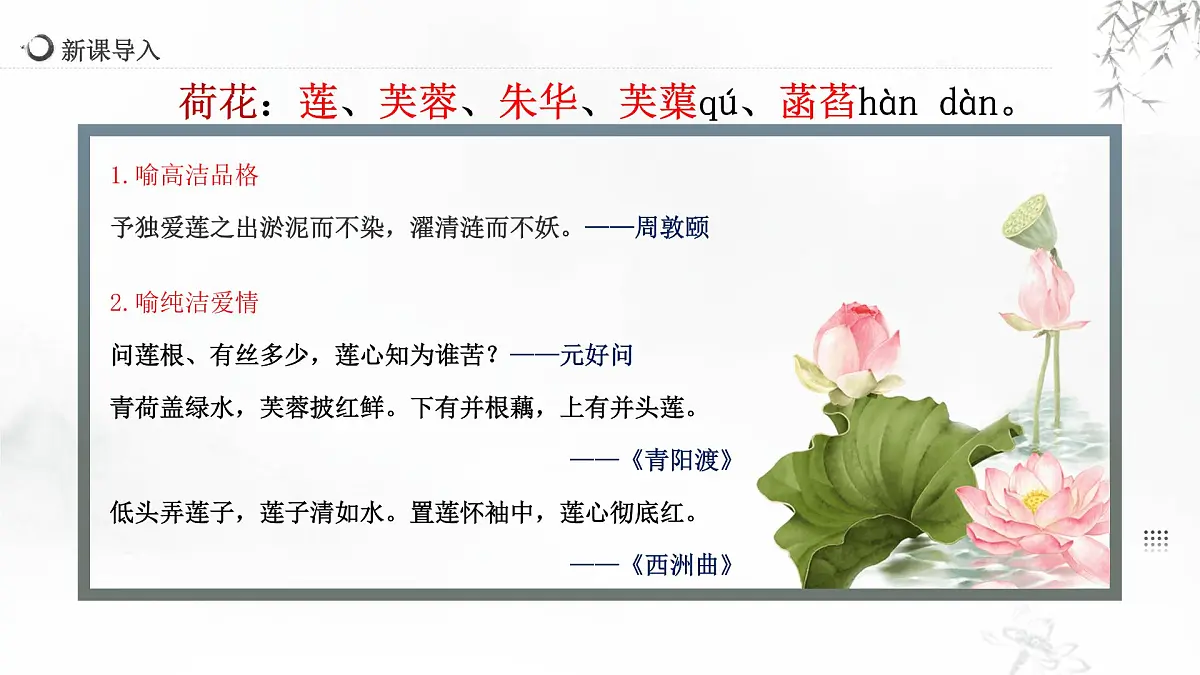 新课导入

荷花：莲、芙蓉、朱华、芙蕖qú、菡萏hàn dàn。

1. 喻高洁品格

予独爱莲之出淤泥而不染，濯清涟而不妖。——周敦颐

2. 喻纯洁爱情

问莲根、有丝多少，莲心知为谁苦？——元好问

青荷盖绿水，芙蓉披红鲜。下有并根藕，上有并头莲。

——《青阳渡》

低头弄莲子，莲子清如水。置莲怀袖中，莲心彻底红。

——《西洲曲》